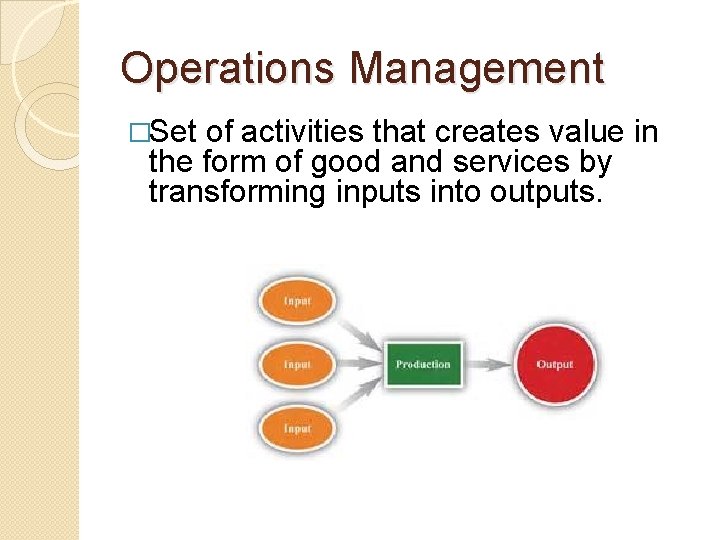 Operations Management

□Set of activities that creates value in the form of good and services by transforming inputs into outputs.

Input

Input

Input

Production

Output